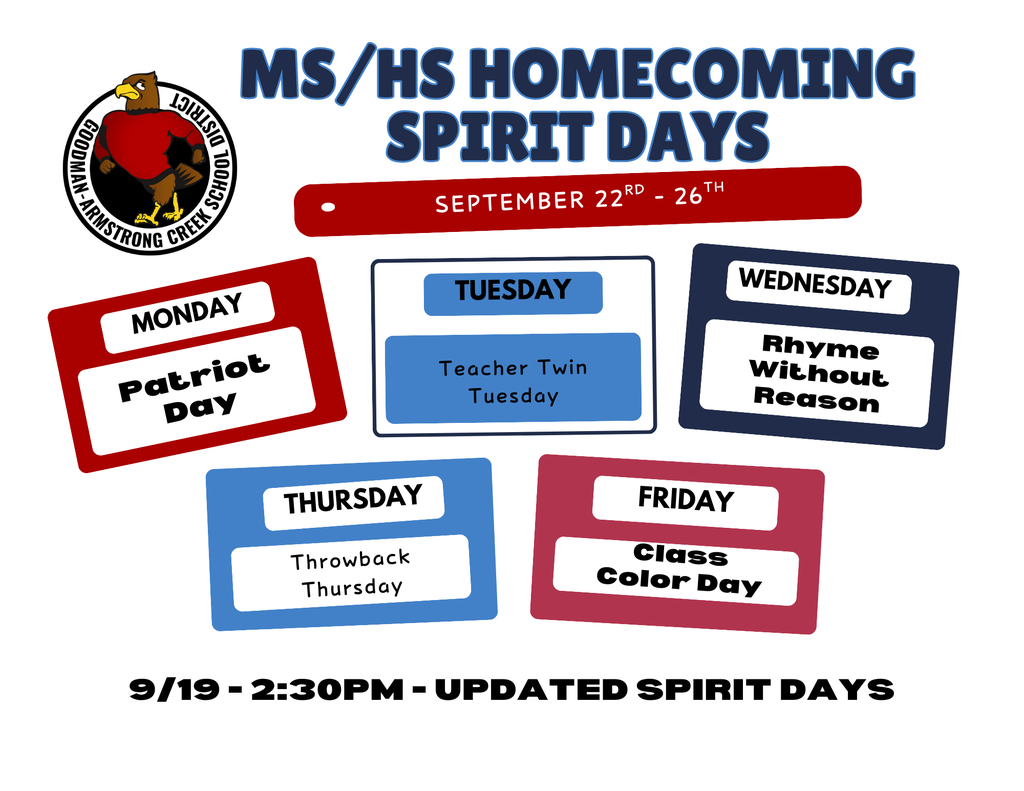 GOODMAN-ARMSTRONG CREEK SCHOOL DISTRICT

MS/HS HOMECOMING SPIRIT DAYS

SEPTEMBER 22$^{RD}$ - 26$^{TH}$

MONDAY
Patriot Day

TUESDAY
Teacher Twin Tuesday

WEDNESDAY
Rhyme Without Reason

THURSDAY
Throwback Thursday

FRIDAY
Class Color Day

9/19 - 2:30PM - UPDATED SPIRIT DAYS